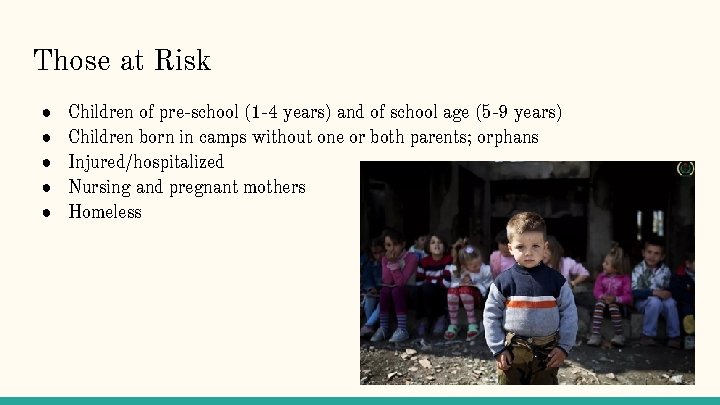 Those at Risk

- Children of pre-school (1-4 years) and of school age (5-9 years)
- Children born in camps without one or both parents; orphans
- Injured/hospitalized
- Nursing and pregnant mothers
- Homeless